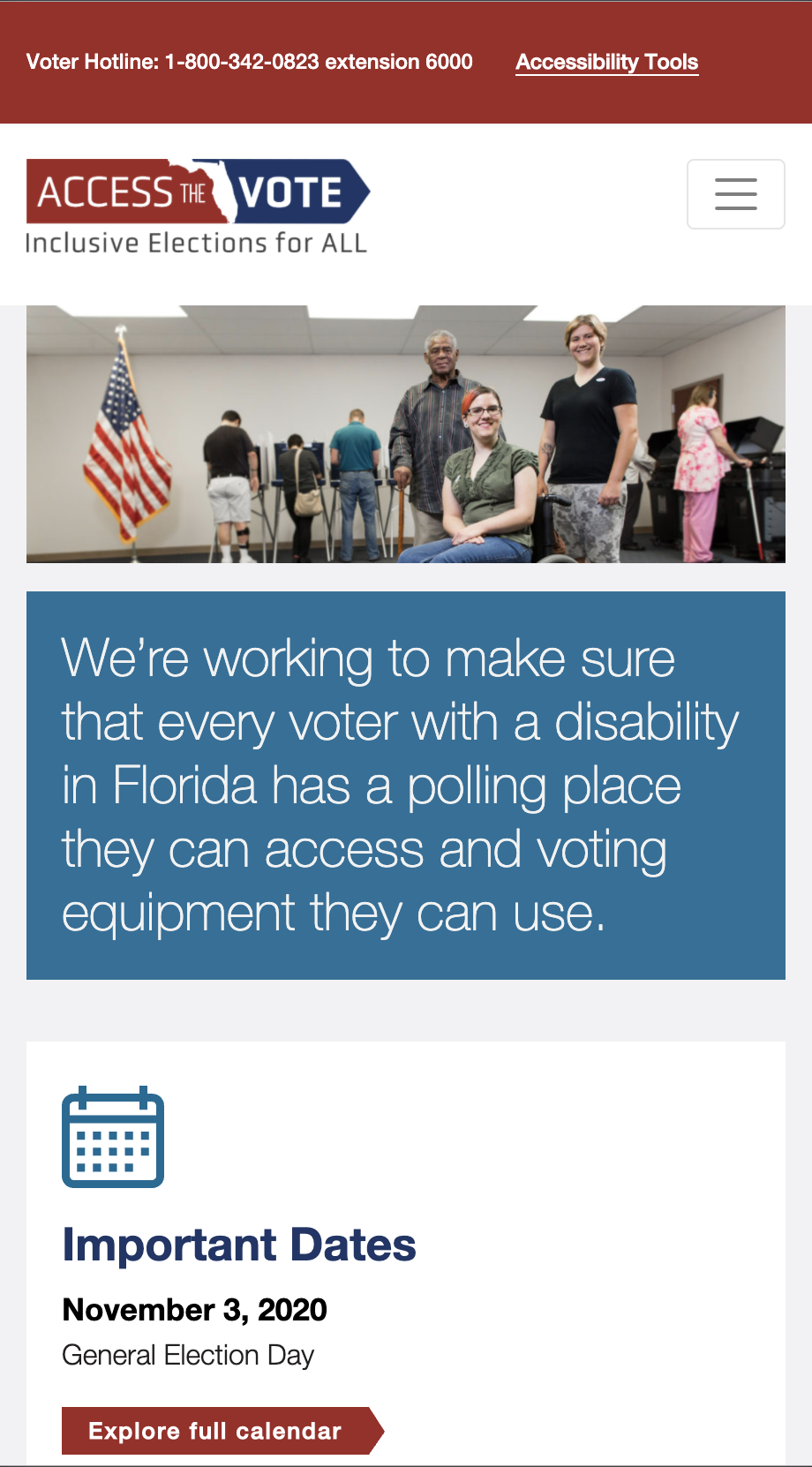 Voter Hotline: 1-800-342-0823 extension 6000

Accessibility Tools

ACCESS THE VOTE
Inclusive Elections for ALL

We're working to make sure that every voter with a disability in Florida has a polling place they can access and voting equipment they can use.

Important Dates

November 3, 2020

General Election Day

Explore full calendar